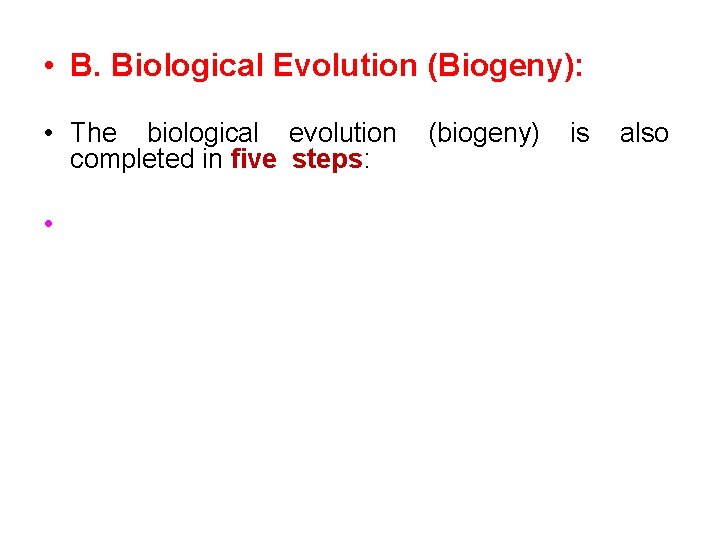 • B. Biological Evolution (Biogeny):

• The biological evolution (biogeny) is also completed in five steps:

•